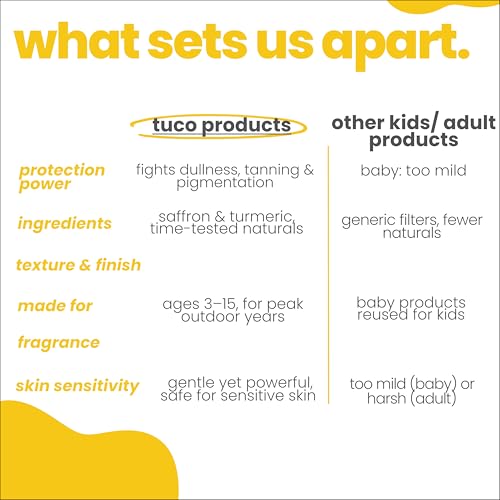 what sets us apart.

|  | tuco products | other kids/ adult products |
|---|---|---|
| protection power | fights dullness, tanning & pigmentation | baby: too mild |
| ingredients | saffron & turmeric, time-tested naturals | generic filters, fewer naturals |
| texture & finish |  |  |
| made for | ages 3–15, for peak outdoor years | baby products reused for kids |
| fragrance |  |  |
| skin sensitivity | gentle yet powerful, safe for sensitive skin | too mild (baby) or harsh (adult) |